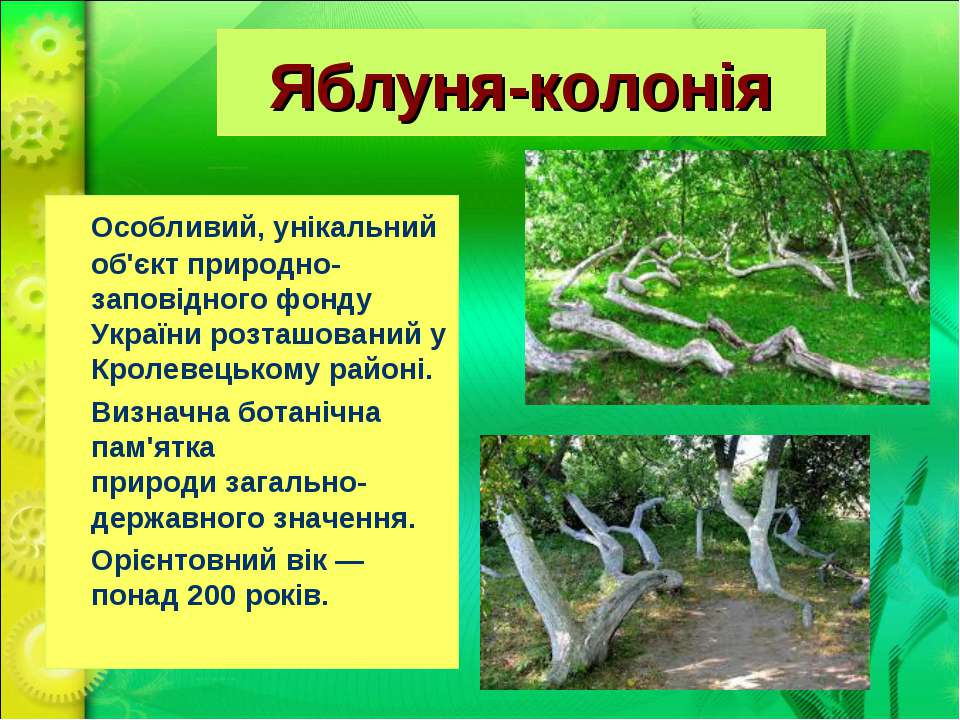 Яблуня-колонія

Особливий, унікальний об'єкт природно-заповідного фонду України розташований у Кролевецькому районі.

Визначна ботанічна пам'ятка природи загально-державного значення.

Орієнтовний вік — понад 200 років.